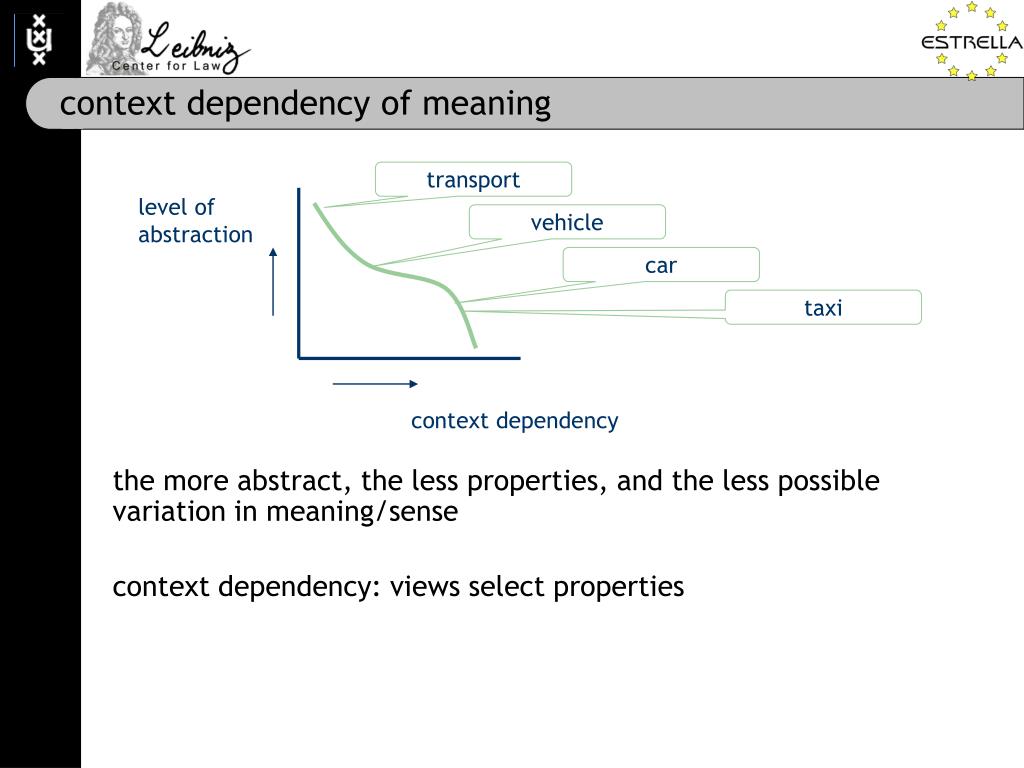 Leibniz
Center for Law

ESTRELLA

context dependency of meaning

level of abstraction

transport

vehicle

car

taxi

context dependency

the more abstract, the less properties, and the less possible variation in meaning/sense

context dependency: views select properties